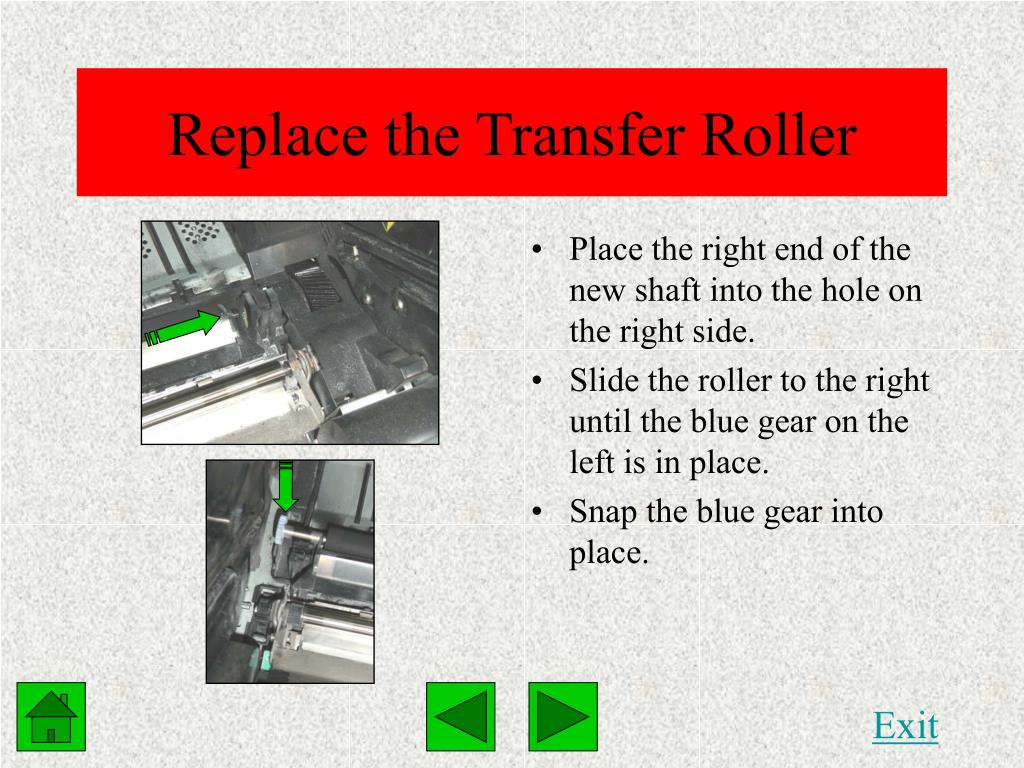 Replace the Transfer Roller

• Place the right end of the new shaft into the hole on the right side.
• Slide the roller to the right until the blue gear on the left is in place.
• Snap the blue gear into place.

Exit